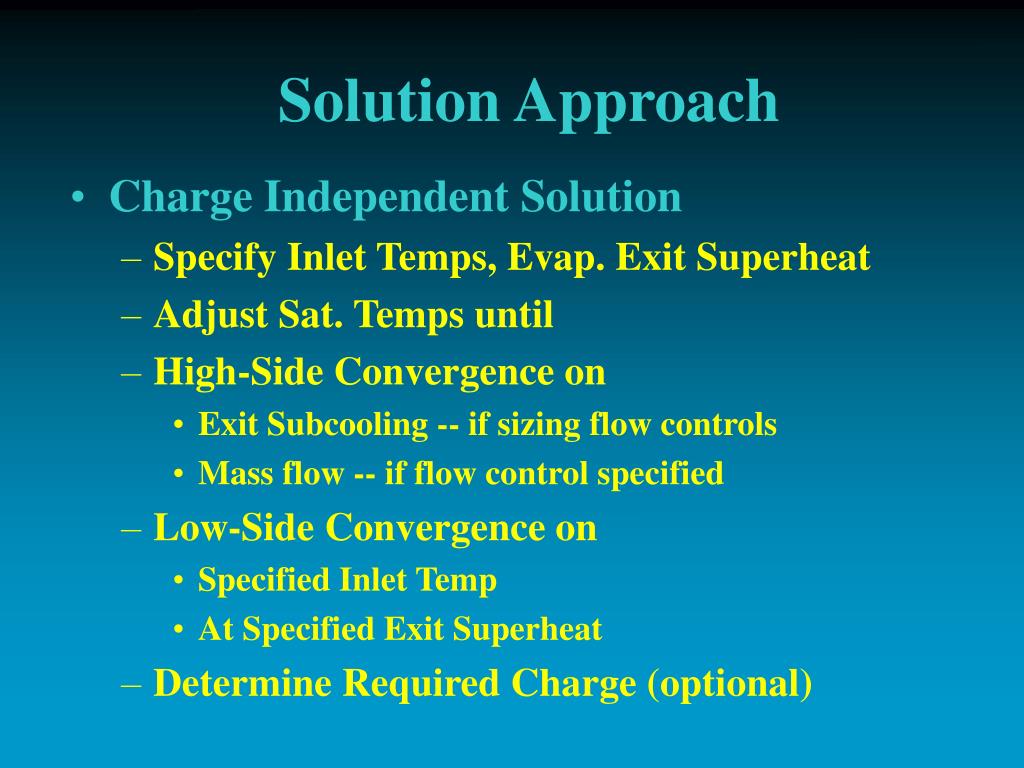 Solution Approach

• Charge Independent Solution
– Specify Inlet Temps, Evap. Exit Superheat
– Adjust Sat. Temps until
– High-Side Convergence on
• Exit Subcooling -- if sizing flow controls
• Mass flow -- if flow control specified
– Low-Side Convergence on
• Specified Inlet Temp
• At Specified Exit Superheat
– Determine Required Charge (optional)